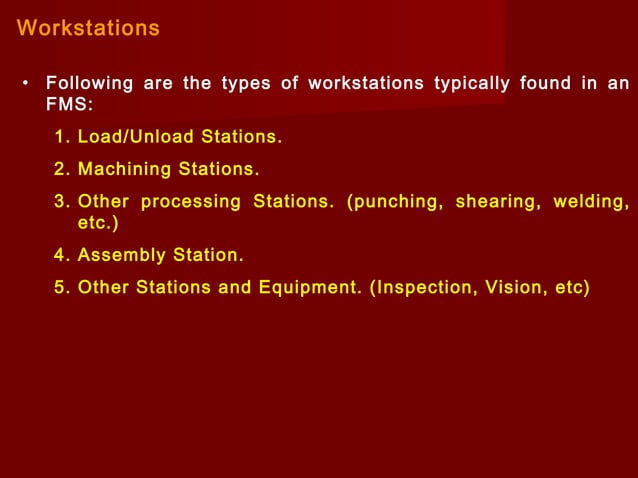 Workstations

• Following are the types of workstations typically found in an FMS:

1. Load/Unload Stations.

2. Machining Stations.

3. Other processing Stations. (punching, shearing, welding, etc.)

4. Assembly Station.

5. Other Stations and Equipment. (Inspection, Vision, etc)